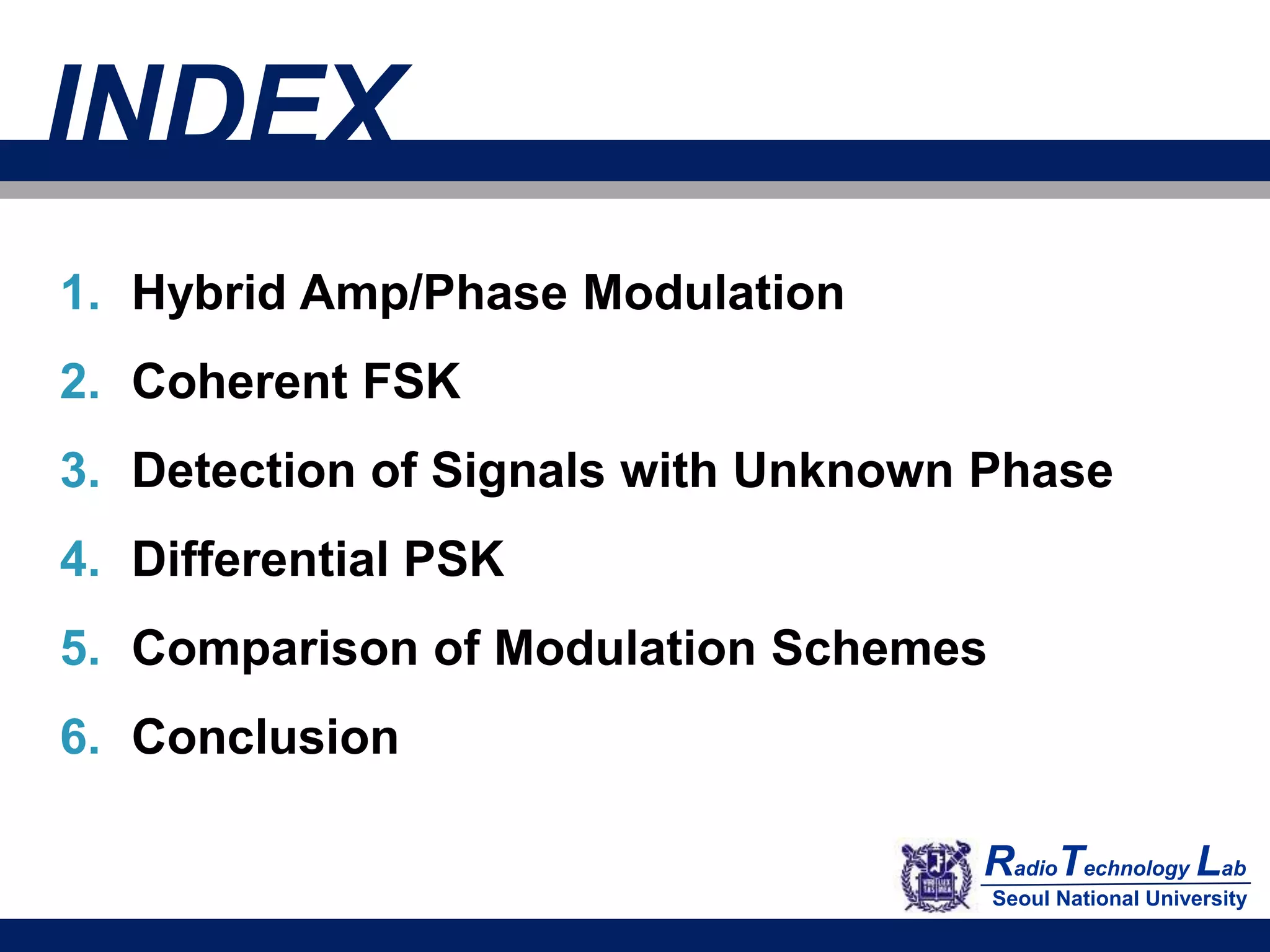 INDEX

1. Hybrid Amp/Phase Modulation
2. Coherent FSK
3. Detection of Signals with Unknown Phase
4. Differential PSK
5. Comparison of Modulation Schemes
6. Conclusion

Radio Technology Lab
Seoul National University